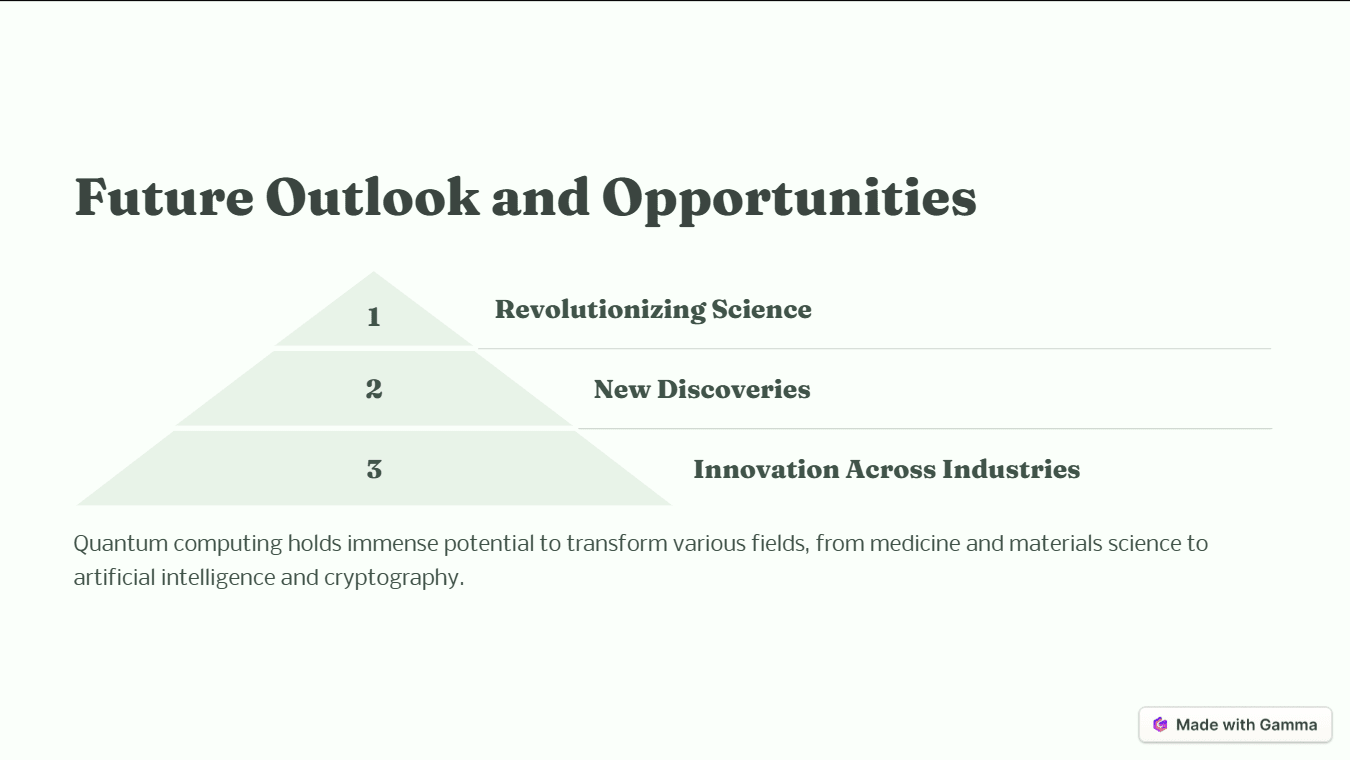 Future Outlook and Opportunities

1 Revolutionizing Science

2 New Discoveries

3 Innovation Across Industries

Quantum computing holds immense potential to transform various fields, from medicine and materials science to artificial intelligence and cryptography.

Made with Gamma